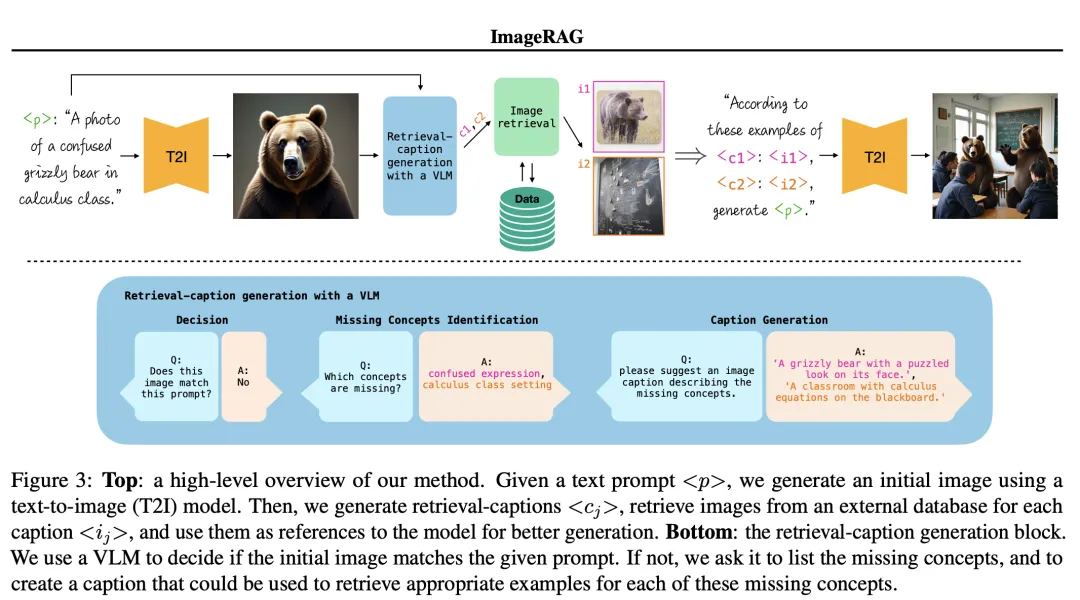 ImageRAG

<p>: "A photo of a confused grizzly bear in calculus class."

T2I

Retrieval-caption generation with a VLM

c1, c2

Image retrieval

Data

i1

i2

"According to these examples of <c1>: <i1>, <c2>: <i2>, generate <p>."

T2I

Retrieval-caption generation with a VLM

Decision

Q: Does this image match this prompt?

A: No

Missing Concepts Identification

Q: Which concepts are missing?

A: confused expression, calculus class setting

Caption Generation

Q: please suggest an image caption describing the missing concepts.

A: 'A grizzly bear with a puzzled look on its face.', 'A classroom with calculus equations on the blackboard.'

Figure 3: **Top**: a high-level overview of our method. Given a text prompt $<p>$, we generate an initial image using a text-to-image (T2I) model. Then, we generate retrieval-captions $<c_j>$, retrieve images from an external database for each caption $<i_j>$, and use them as references to the model for better generation. **Bottom**: the retrieval-caption generation block. We use a VLM to decide if the initial image matches the given prompt. If not, we ask it to list the missing concepts, and to create a caption that could be used to retrieve appropriate examples for each of these missing concepts.